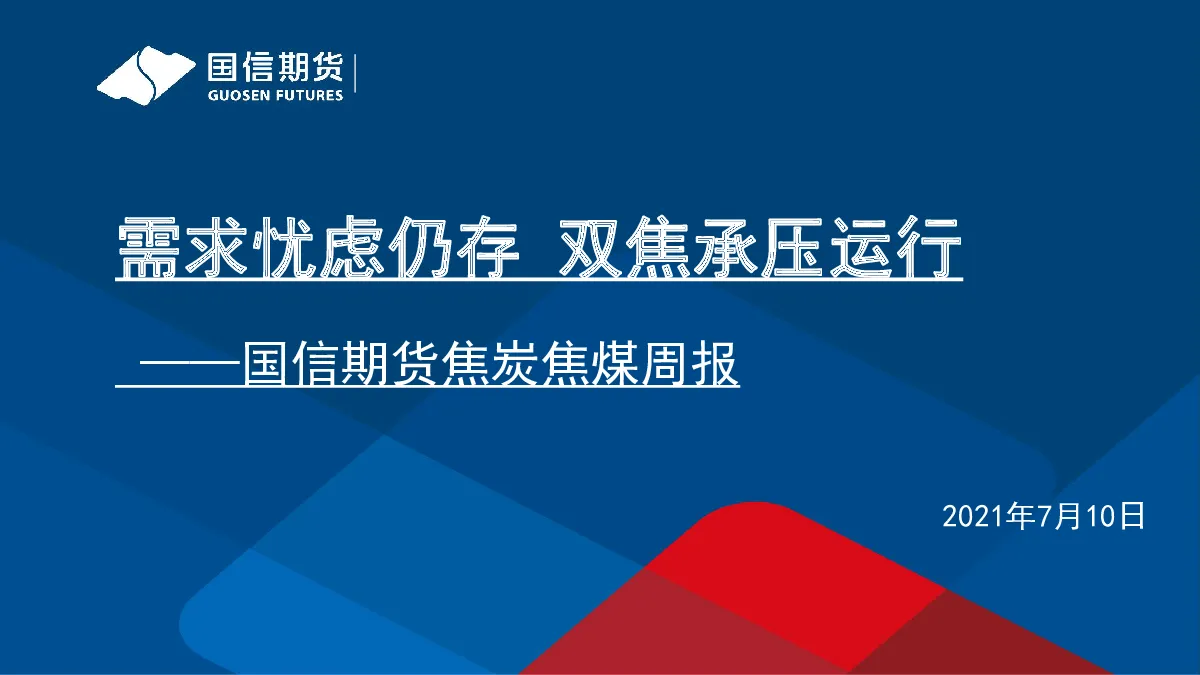 国信期货
GUOSEN FUTURES

需求忧虑仍存 双焦承压运行

——国信期货焦炭焦煤周报

2021年7月10日